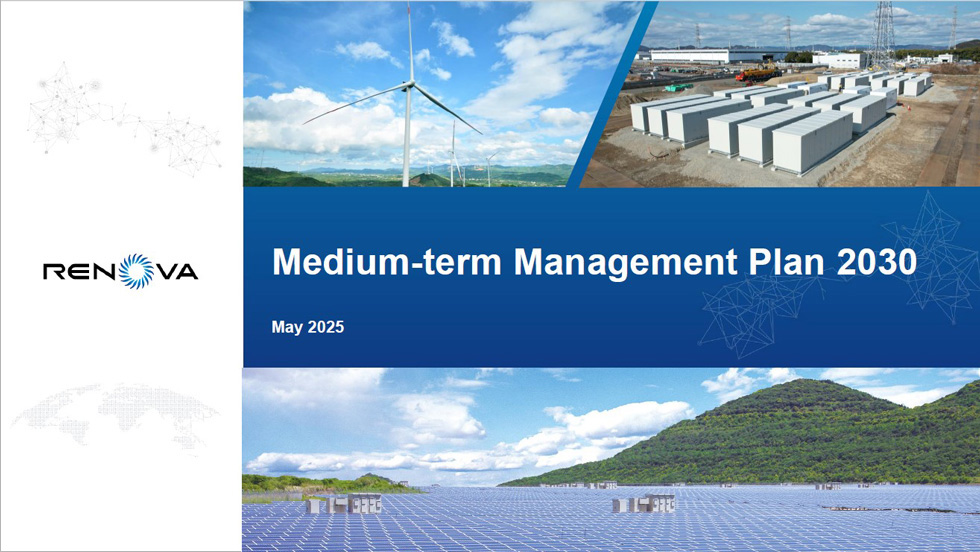 RENOVA

Medium-term Management Plan 2030

May 2025